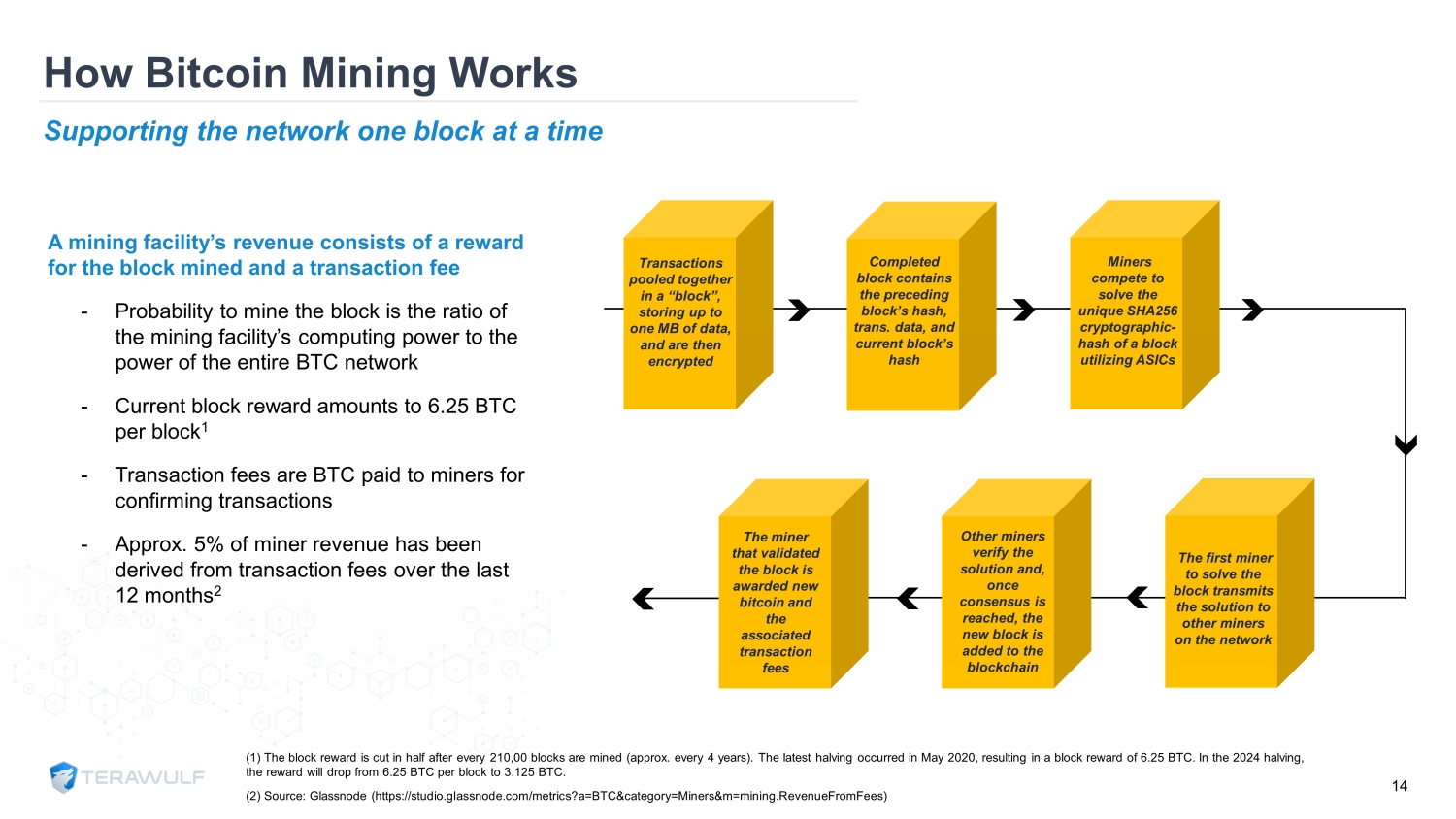 How Bitcoin Mining Works

Supporting the network one block at a time

A mining facility's revenue consists of a reward for the block mined and a transaction fee

- Probability to mine the block is the ratio of the mining facility's computing power to the power of the entire BTC network

- Current block reward amounts to 6.25 BTC per block$^1$

- Transaction fees are BTC paid to miners for confirming transactions

- Approx. 5% of miner revenue has been derived from transaction fees over the last 12 months$^2$

Transactions pooled together in a "block", storing up to one MB of data, and are then encrypted

Completed block contains the preceding block's hash, trans. data, and current block's hash

Miners compete to solve the unique SHA256 cryptographic-hash of a block utilizing ASICs

The first miner to solve the block transmits the solution to other miners on the network

Other miners verify the solution and, once consensus is reached, the new block is added to the blockchain

The miner that validated the block is awarded new bitcoin and the associated transaction fees

TERAWULF

(1) The block reward is cut in half after every 210,00 blocks are mined (approx. every 4 years). The latest halving occurred in May 2020, resulting in a block reward of 6.25 BTC. In the 2024 halving, the reward will drop from 6.25 BTC per block to 3.125 BTC.

(2) Source: Glassnode (https://studio.glassnode.com/metrics?a=BTC&category=Miners&m=mining.RevenueFromFees)

14